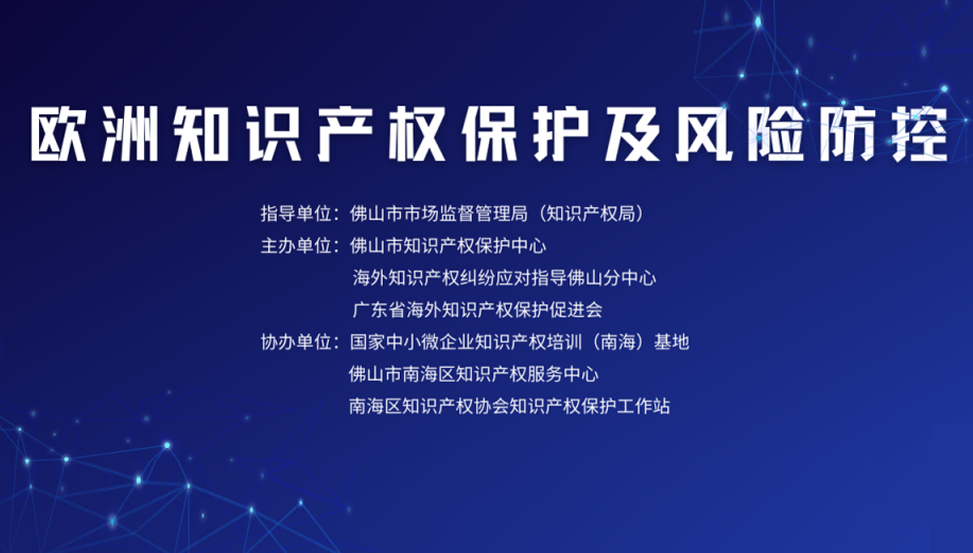 欧洲知识产权保护及风险防控

指导单位：佛山市市场监督管理局（知识产权局）
主办单位：佛山市知识产权保护中心
海外知识产权纠纷应对指导佛山分中心
广东省海外知识产权保护促进会
协办单位：国家中小微企业知识产权培训（南海）基地
佛山市南海区知识产权服务中心
南海区知识产权协会知识产权保护工作站